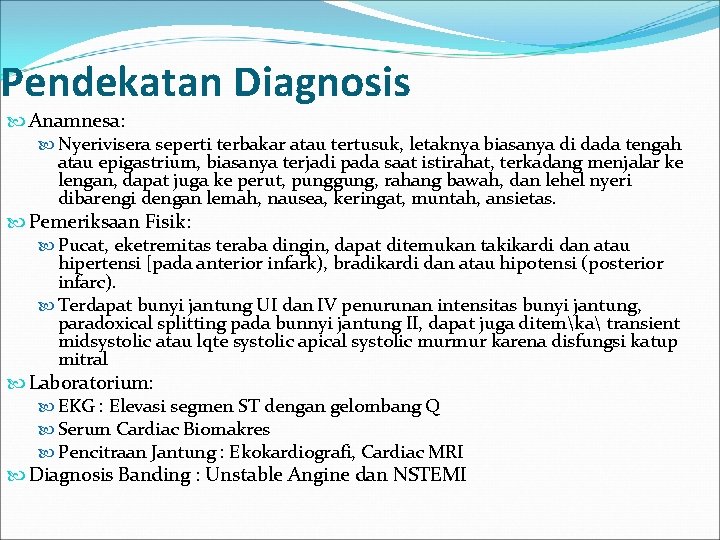 Pendekatan Diagnosis

Anamnesa:

Nyerivisera seperti terbakar atau tertusuk, letaknya biasanya di dada tengah atau epigastrium, biasanya terjadi pada saat istirahat, terkadang menjalar ke lengan, dapat juga ke perut, punggung, rahang bawah, dan lehel nyeri dibarengi dengan lemah, nausea, keringat, muntah, ansietas.

Pemeriksaan Fisik:

Pucat, eketremitas teraba dingin, dapat ditemukan takikardi dan atau hipertensi [pada anterior infark), bradikardi dan atau hipotensi (posterior infarc).

Terdapat bunyi jantung UI dan IV penurunan intensitas bunyi jantung, paradoxical splitting pada bunnyi jantung II, dapat juga ditem\ka\ transient midsystolic atau lqte systolic apical systolic murmur karena disfungsi katup mitral

Laboratorium:

EKG : Elevasi segmen ST dengan gelombang Q

Serun Cardiac Biomakres

Pencitraan Jantung : Ekokardiografi, Cardiac MRI

Diagnosis Banding : Unstable Angine dan NSTEMI